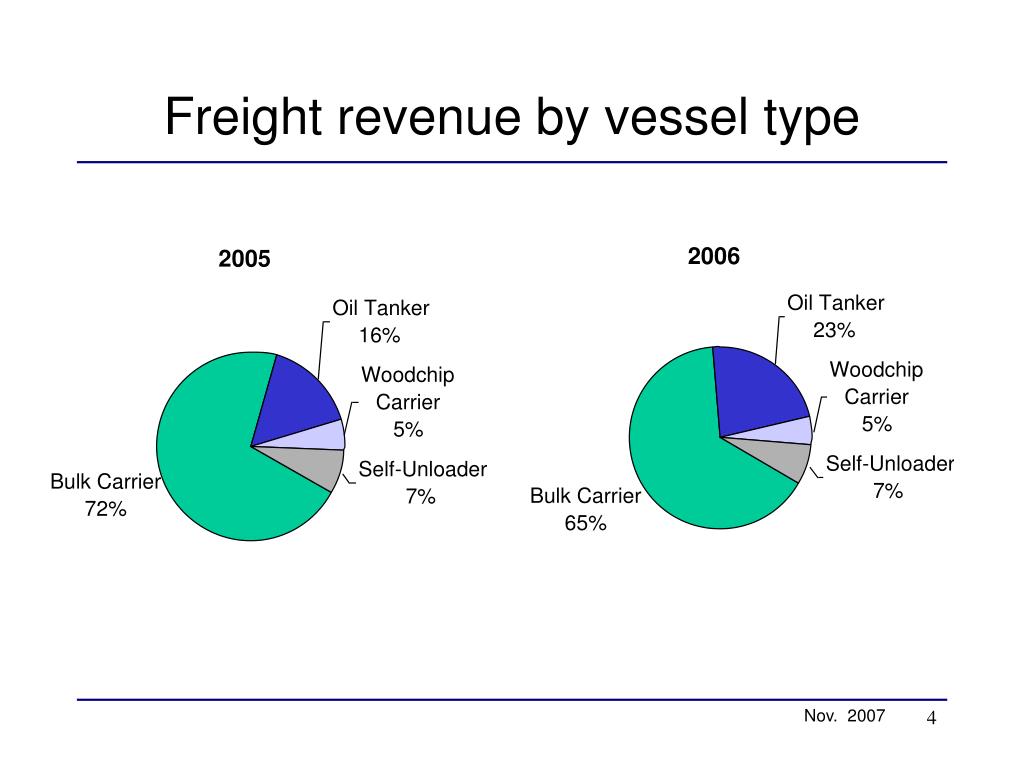 Freight revenue by vessel type

2005

Oil Tanker
16%

Woodchip Carrier
5%

Self-Unloader
7%

Bulk Carrier
72%

2006

Oil Tanker
23%

Woodchip Carrier
5%

Self-Unloader
7%

Bulk Carrier
65%

Nov. 2007

4